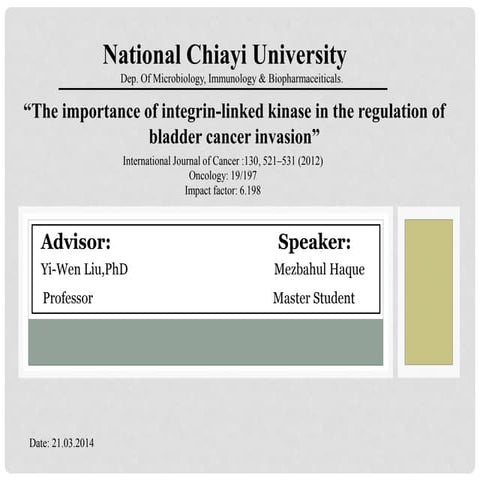 National Chiayi University

Dep. Of Microbiology, Immunology & Biopharmaceiticals.

“The importance of integrin-linked kinase in the regulation of bladder cancer invasion”

International Journal of Cancer :130, 521–531 (2012)
Oncology: 19/197
Impact factor: 6.198

Advisor:
Yi-Wen Liu,PhD
Professor

Speaker:
Mezbahul Haque
Master Student

Date: 21.03.2014